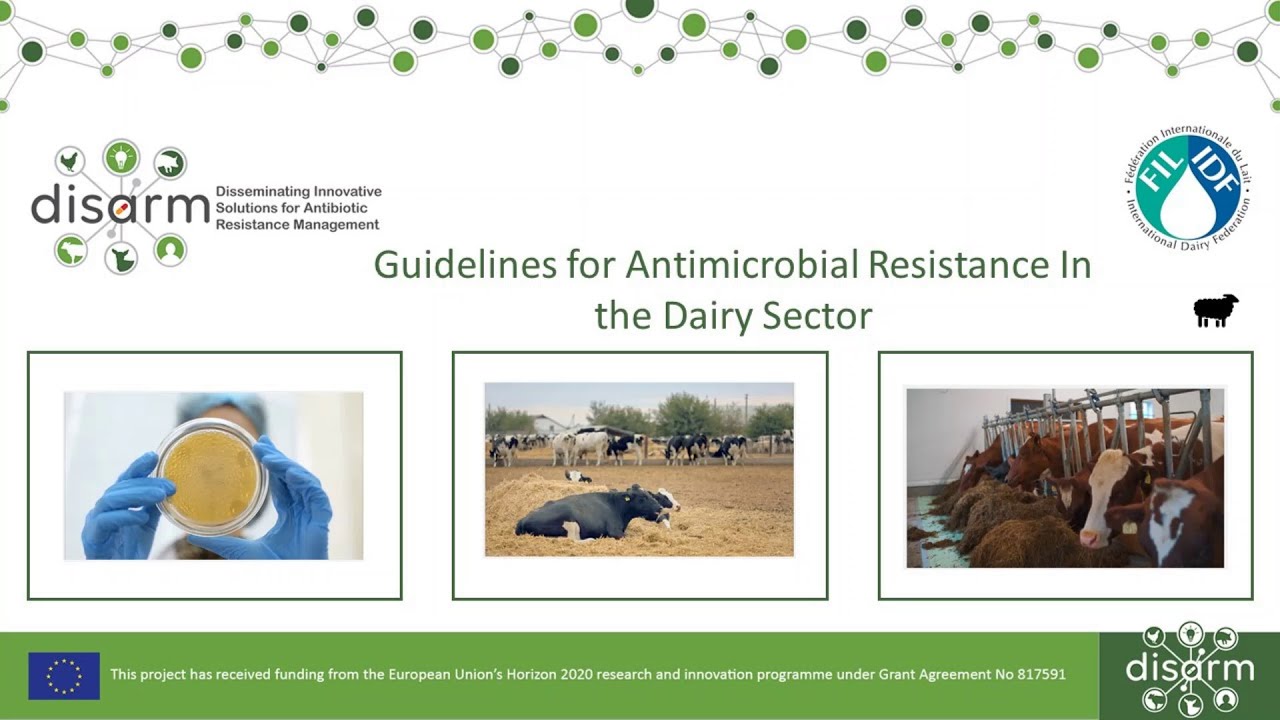 disarm
Disseminating Innovative Solutions for Antibiotic Resistance Management

Fédération Internationale du Lait
FIL IDF
International Dairy Federation

Guidelines for Antimicrobial Resistance In the Dairy Sector

This project has received funding from the European Union's Horizon 2020 research and innovation programme under Grant Agreement No 817591

disarm